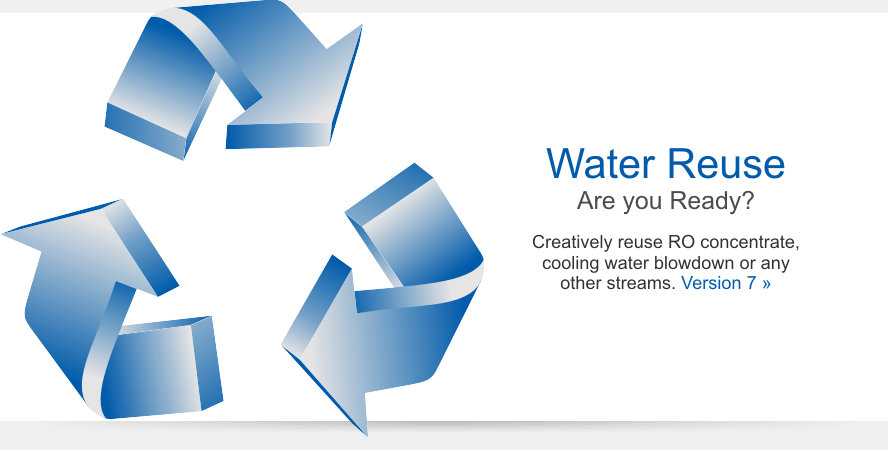 Water Reuse
Are you Ready?

Creatively reuse RO concentrate, cooling water blowdown or any other streams. Version 7 »